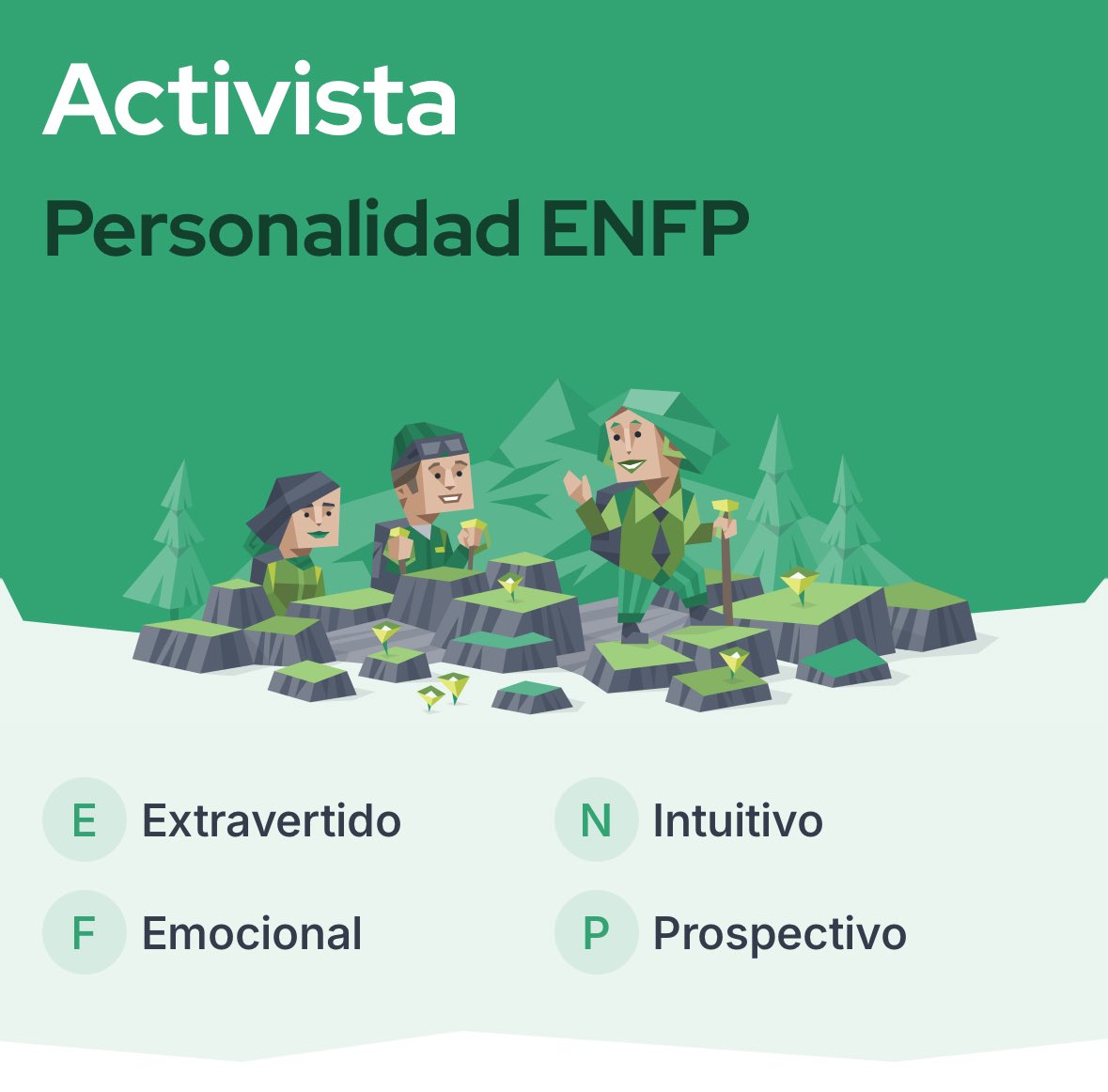 Activista

Personalidad ENFP

E Extravertido

N Intuitivo

F Emocional

P Prospectivo